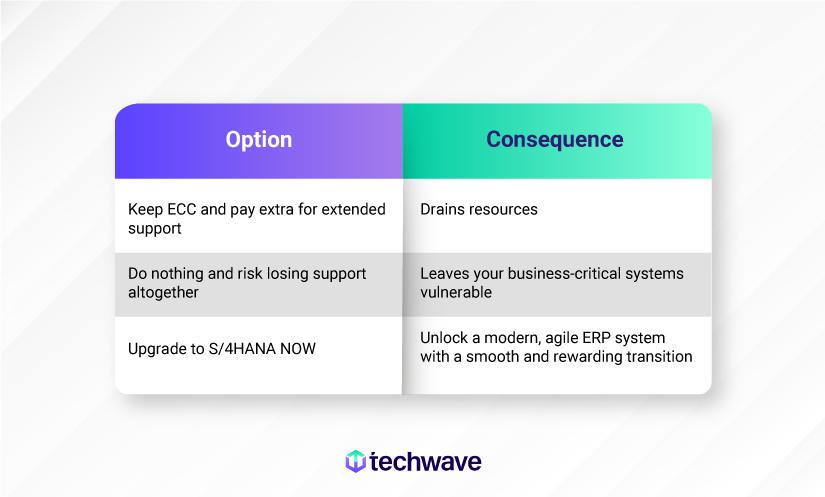 | Option | Consequence |
|---|---|
| Keep ECC and pay extra for extended support | Drains resources |
| Do nothing and risk losing support altogether | Leaves your business-critical systems vulnerable |
| Upgrade to S/4HANA NOW | Unlock a modern, agile ERP system with a smooth and rewarding transition |

techwave